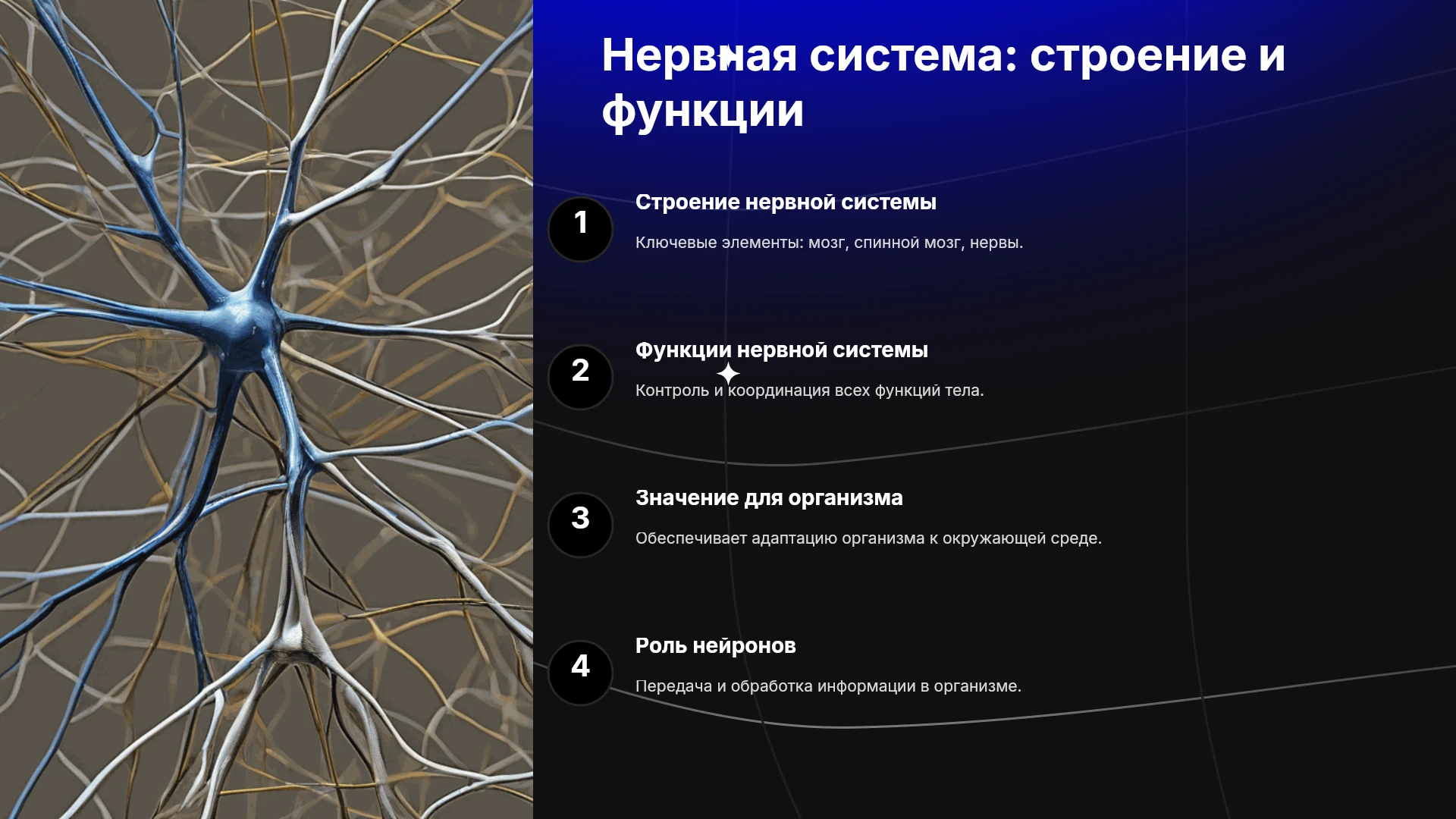 Нервная система: строение и функции

1

Строение нервной системы

Ключевые элементы: мозг, спинной мозг, нервы.

2

Функции нервной системы

Контроль и координация всех функций тела.

3

Значение для организма

Обеспечивает адаптацию организма к окружающей среде.

4

Роль нейронов

Передача и обработка информации в организме.